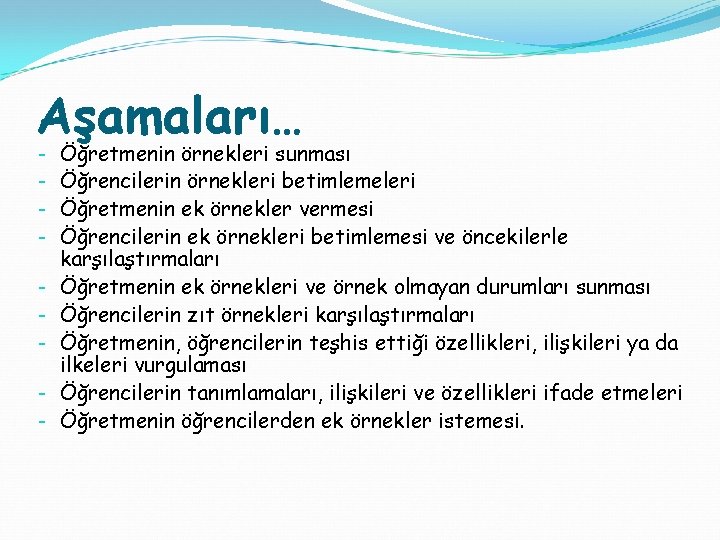 Aşamaları…

- Öğretmenin örnekleri sunması
- Öğrencilerin örnekleri betimlemeleri
- Öğretmenin ek örnekler vermesi
- Öğrencilerin ek örnekleri betimlemesi ve öncekilerle karşılaştırmaları
- Öğretmenin ek örnekleri ve örnek olmayan durumları sunması
- Öğrencilerin zıt örnekleri karşılaştırmaları
- Öğretmenin, öğrencilerin teşhis ettiği özellikleri, ilişkileri ya da ilkeleri vurgulaması
- Öğrencilerin tanımlamaları, ilişkileri ve özellikleri ifade etmeleri
- Öğretmenin öğrencilerden ek örnekler istemesi.